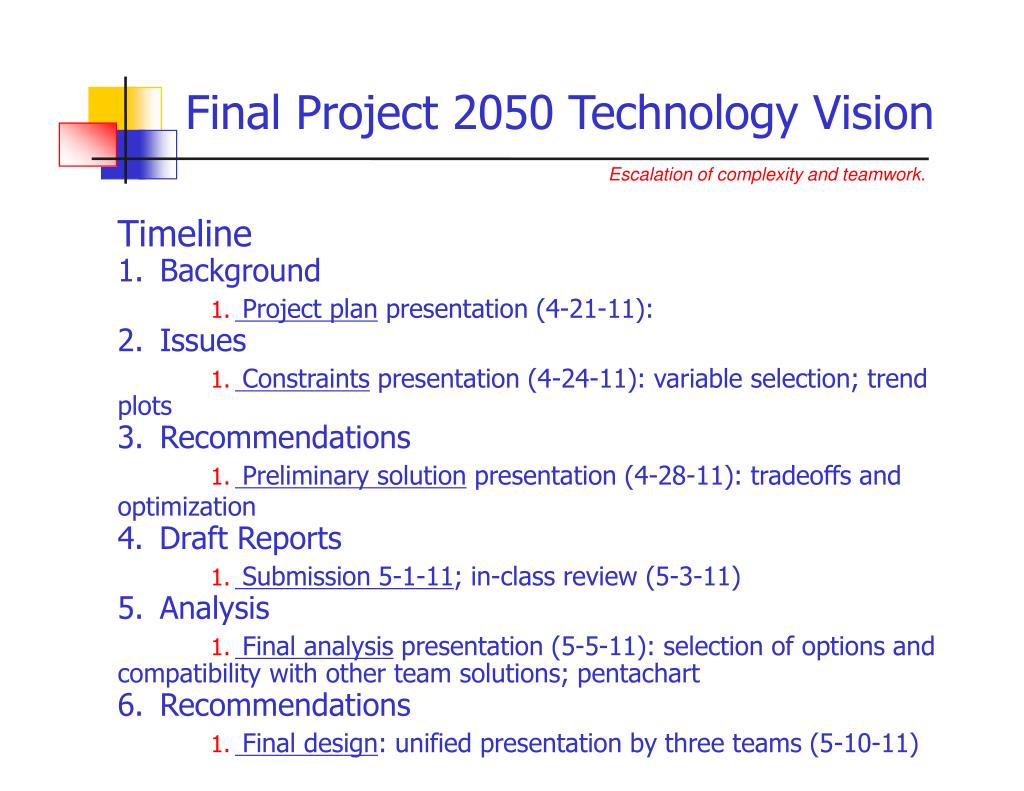 Final Project 2050 Technology Vision

Escalation of complexity and teamwork.

Timeline
1. Background
1. Project plan presentation (4-21-11):
2. Issues
1. Constraints presentation (4-24-11): variable selection; trend plots
3. Recommendations
1. Preliminary solution presentation (4-28-11): tradeoffs and optimization
4. Draft Reports
1. Submission 5-1-11; in-class review (5-3-11)
5. Analysis
1. Final analysis presentation (5-5-11): selection of options and compatibility with other team solutions; pentachart
6. Recommendations
1. Final design: unified presentation by three teams (5-10-11)